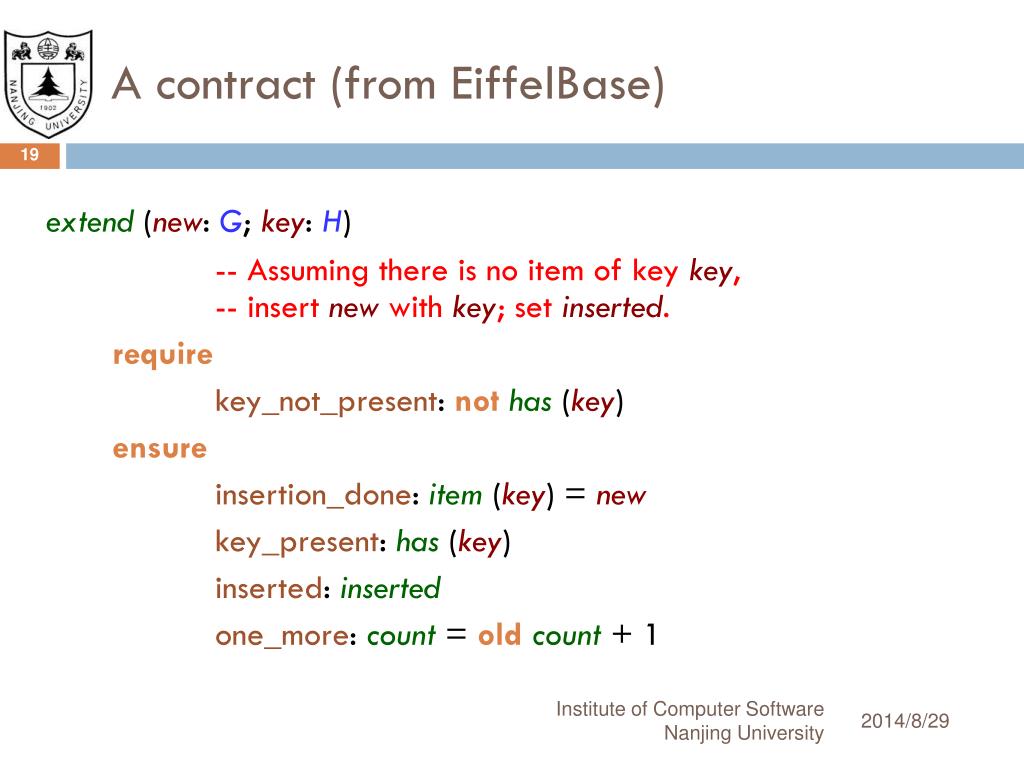 NANJING UNIVERSITY 1902

A contract (from EiffelBase)

19

extend (new: G; key: H)

-- Assuming there is no item of key key,
-- insert new with key; set inserted.

require

key_not_present: not has (key)

ensure

insertion_done: item (key) = new

key_present: has (key)

inserted: inserted

one_more: count = old count + 1

Institute of Computer Software
Nanjing University

2014/8/29